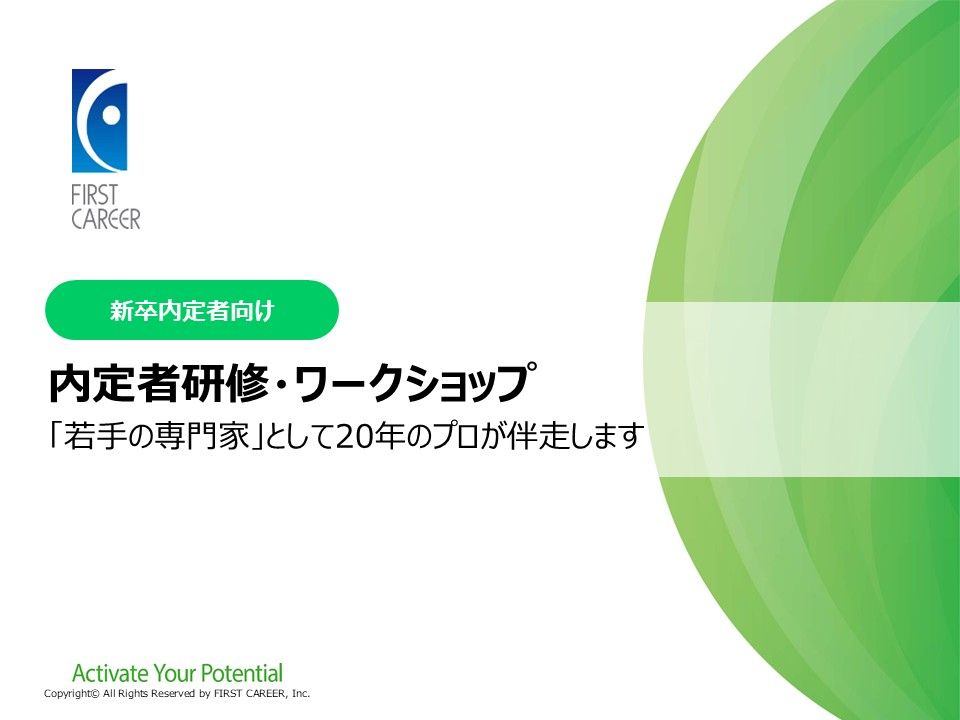 FIRST CAREER

新卒内定者向け

内定者研修・ワークショップ

「若手の専門家」として20年のプロが伴走します

Activate Your Potential

Copyright© All Rights Reserved by FIRST CAREER, Inc.